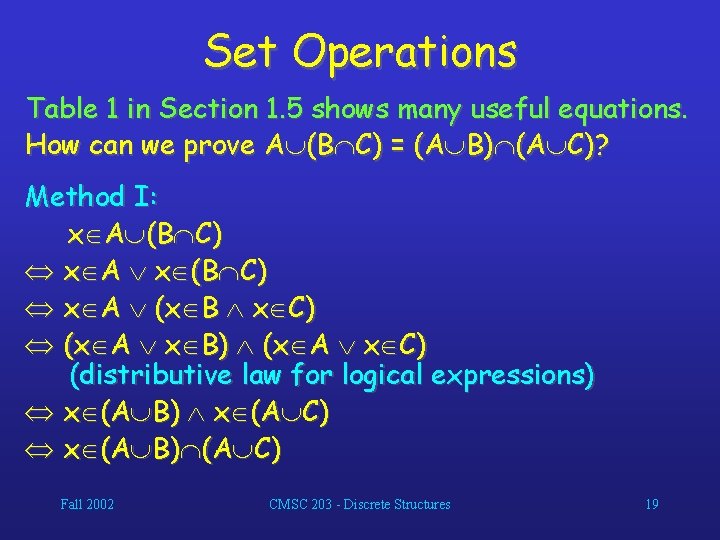 Set Operations

Table 1 in Section 1.5 shows many useful equations.
How can we prove $A\cup(B\cap C) = (A\cup B)\cap(A\cup C)$?

Method I:
$x\in A\cup(B\cap C)$
$\Leftrightarrow x\in A \vee x\in(B\cap C)$
$\Leftrightarrow x\in A \vee (x\in B \wedge x\in C)$
$\Leftrightarrow (x\in A \vee x\in B) \wedge (x\in A \vee x\in C)$
(distributive law for logical expressions)
$\Leftrightarrow x\in(A\cup B) \wedge x\in(A\cup C)$
$\Leftrightarrow x\in(A\cup B)\cap(A\cup C)$

Fall 2002

CMSC 203 - Discrete Structures

19